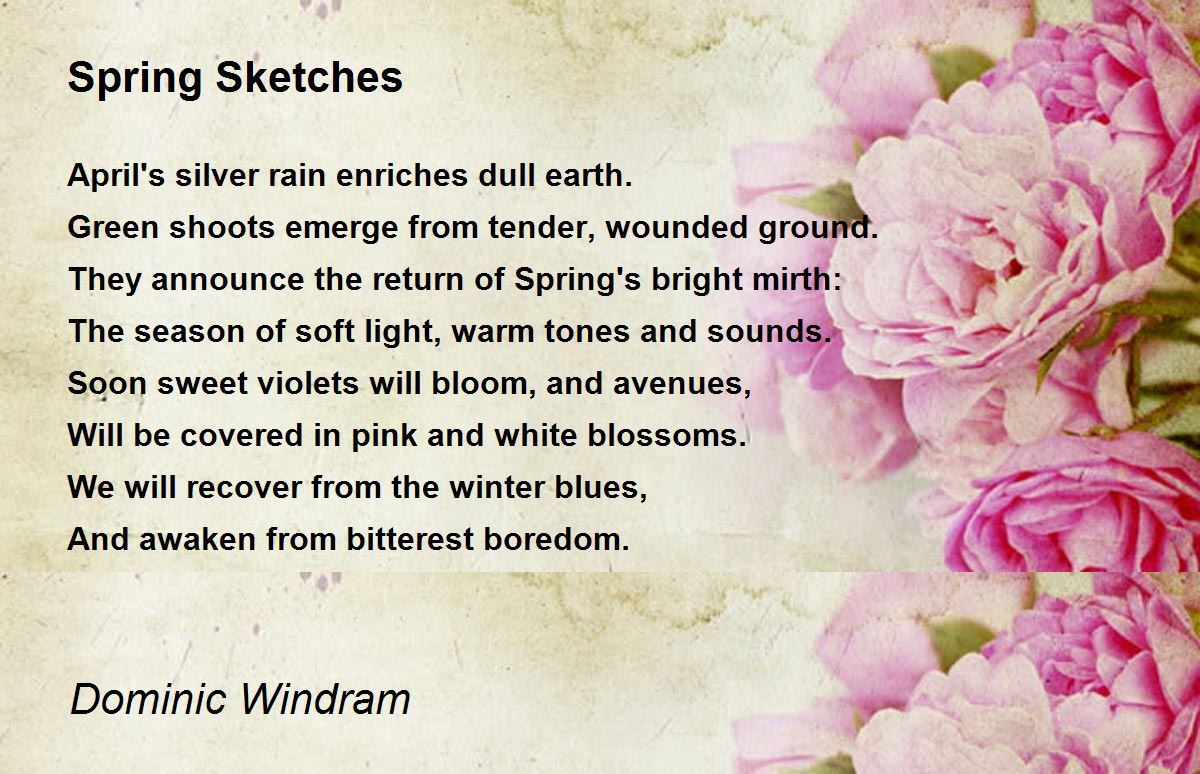 Spring Sketches

April's silver rain enriches dull earth.
Green shoots emerge from tender, wounded ground.
They announce the return of Spring's bright mirth:
The season of soft light, warm tones and sounds.
Soon sweet violets will bloom, and avenues,
Will be covered in pink and white blossoms.
We will recover from the winter blues,
And awaken from bitterest boredom.

Dominic Windram